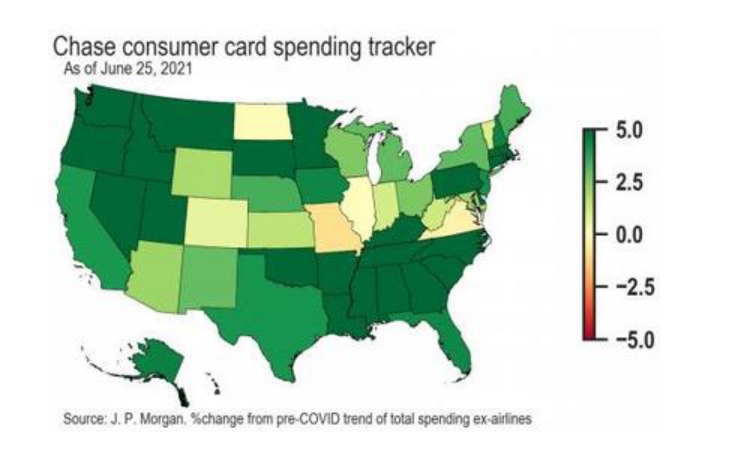 Chase consumer card spending tracker
As of June 25, 2021

5.0
2.5
0.0
−2.5
−5.0

Source: J. P. Morgan. %change from pre-COVID trend of total spending ex-airlines